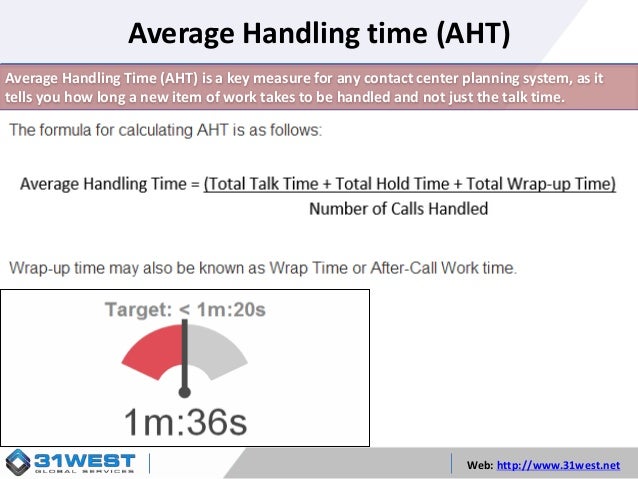 Average Handling time (AHT)

Average Handling Time (AHT) is a key measure for any contact center planning system, as it tells you how long a new item of work takes to be handled and not just the talk time.

The formula for calculating AHT is as follows:

Average Handling Time = $\frac{\text{(Total Talk Time + Total Hold Time + Total Wrap-up Time)}}{\text{Number of Calls Handled}}$

Wrap-up time may also be known as Wrap Time or After-Call Work time.

Target: < 1m:20s

1m:36s

31WEST
GLOBAL SERVICES

Web: http://www.31west.net